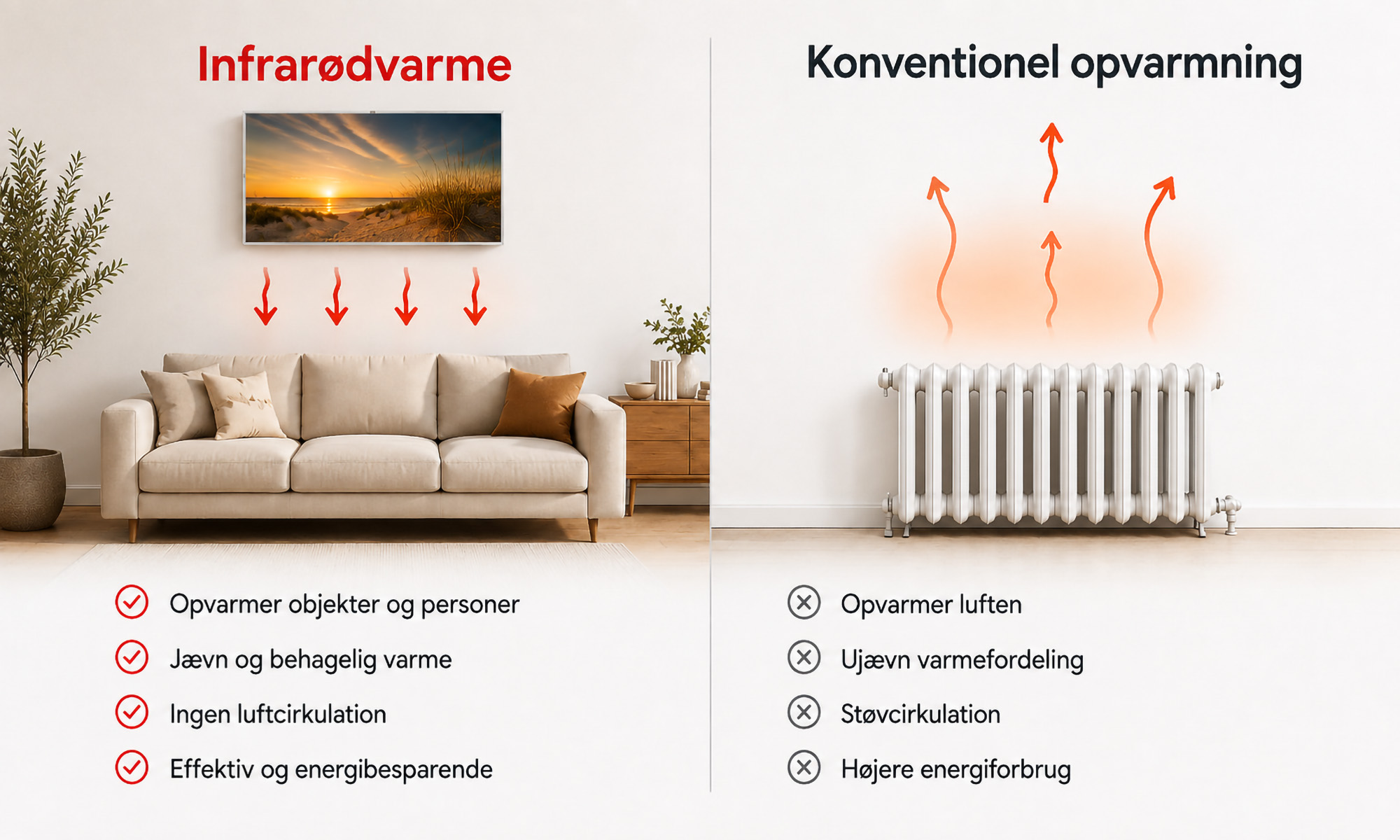 Infrarødvarme

Opvarmer objekter og personer

Jævn og behagelig varme

Ingen luftcirkulation

Effektiv og energibesparende

Konventionel opvarmning

Opvarmer luften

Ujævn varmefordeling

Støvcirkulation

Højere energiforbrug